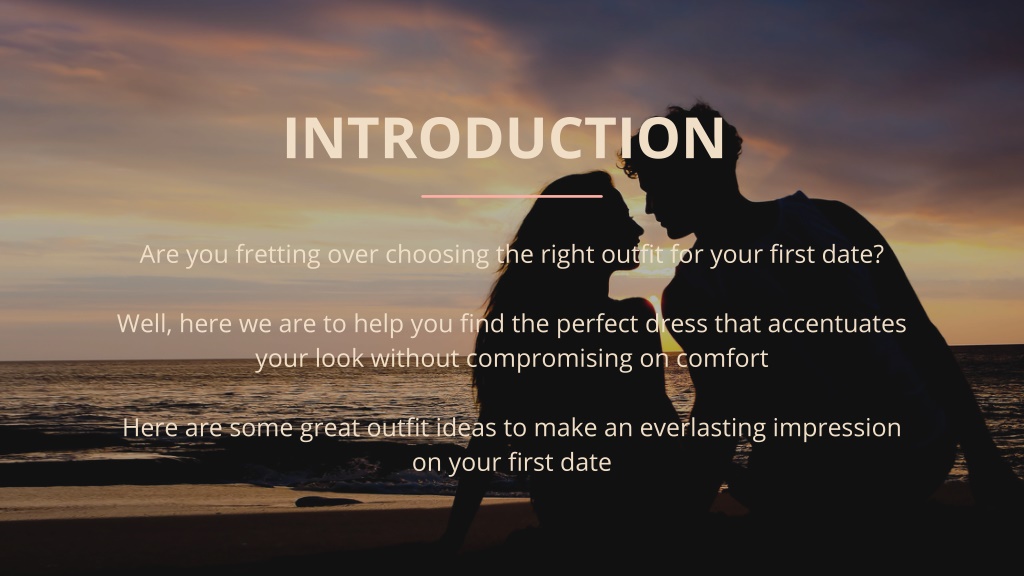 INTRODUCTION

Are you fretting over choosing the right outfit for your first date?

Well, here we are to help you find the perfect dress that accentuates your look without compromising on comfort

Here are some great outfit ideas to make an everlasting impression on your first date